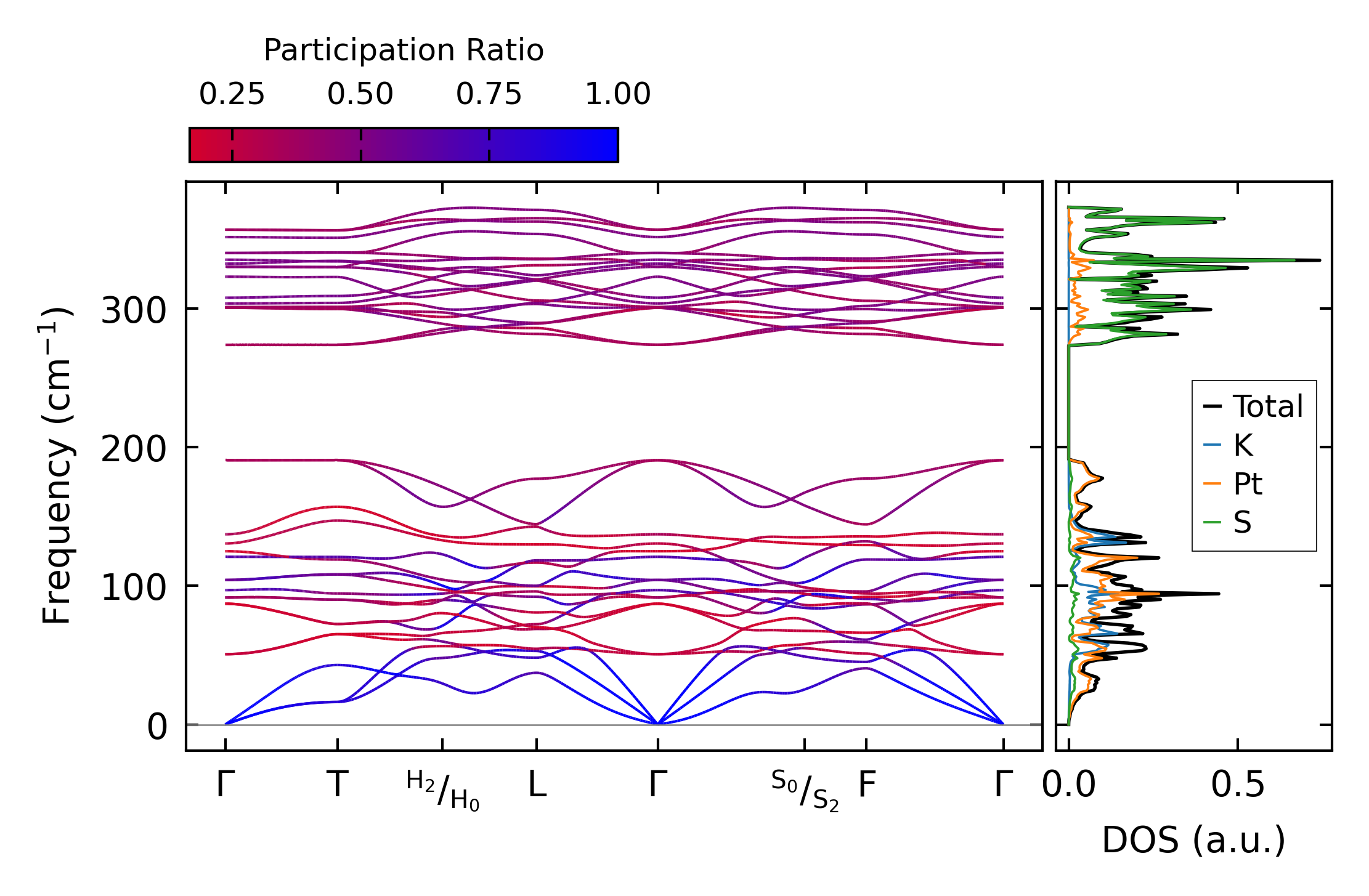 Participation Ratio

0.25 0.50 0.75 1.00

Frequency (cm$^{-1}$)

300
200
100
0

Γ T $^{H_2}/_{H_0}$ L Γ $^{S_0}/_{S_2}$ F Γ

Total
K
Pt
S

0.0 0.5

DOS (a.u.)